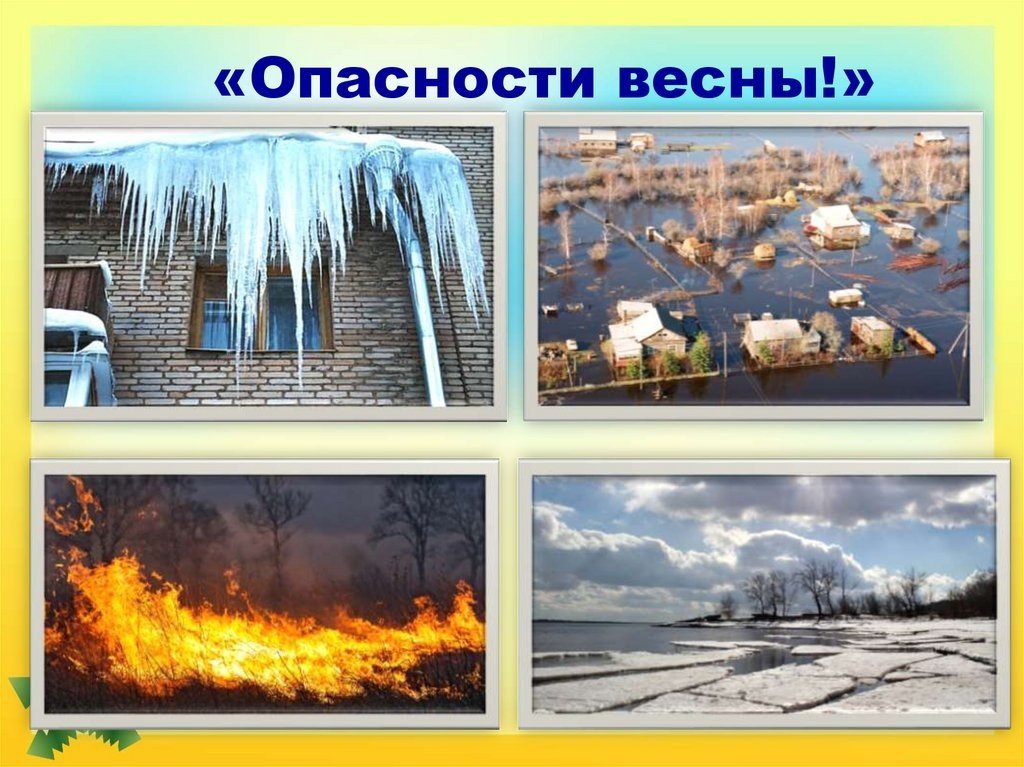 «Опасности весны!»